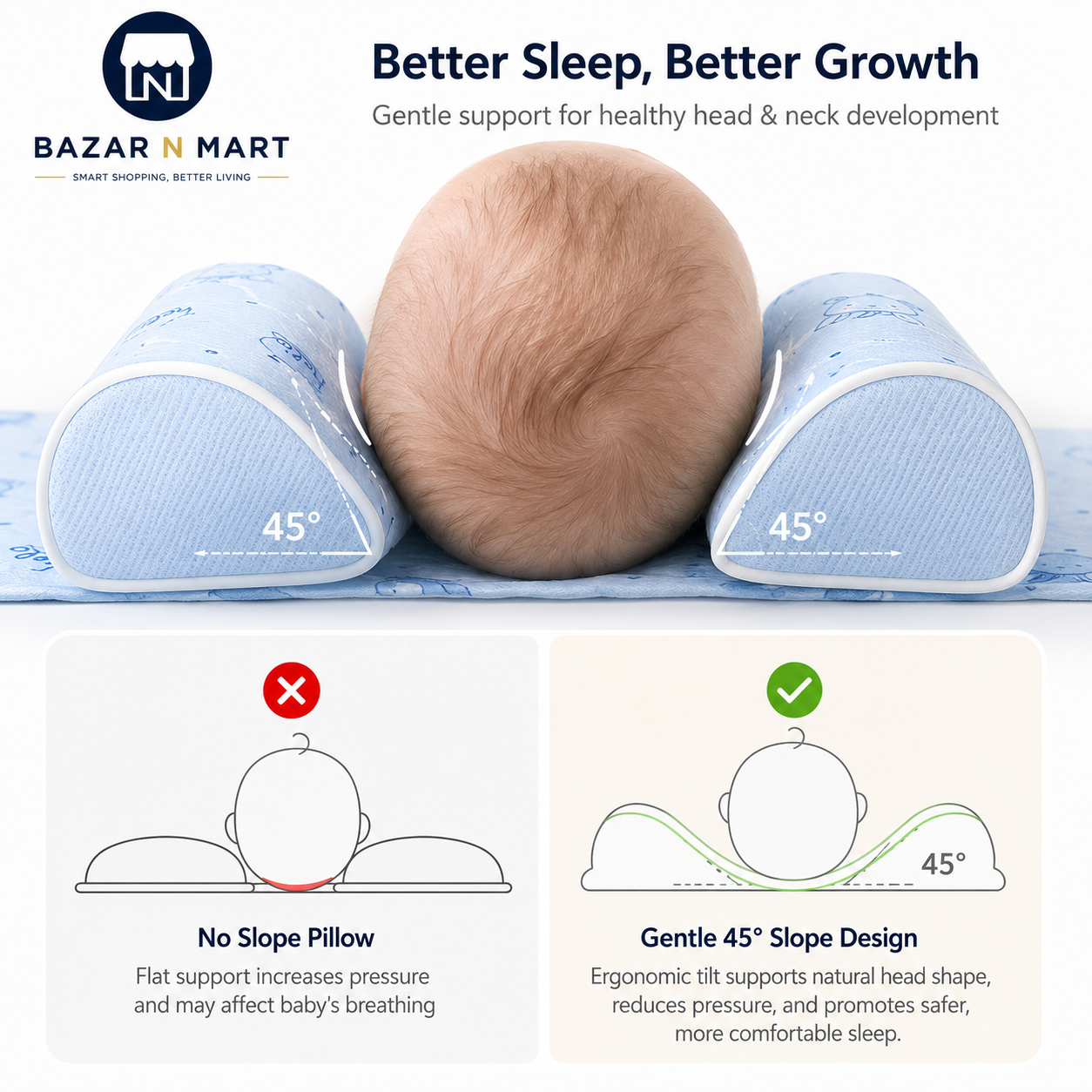 BAZAR N MART
SMART SHOPPING, BETTER LIVING

Better Sleep, Better Growth
Gentle support for healthy head & neck development

hello
hello

45°
45°

No Slope Pillow
Flat support increases pressure and may affect baby's breathing

45°

Gentle 45° Slope Design
Ergonomic tilt supports natural head shape, reduces pressure, and promotes safer, more comfortable sleep.